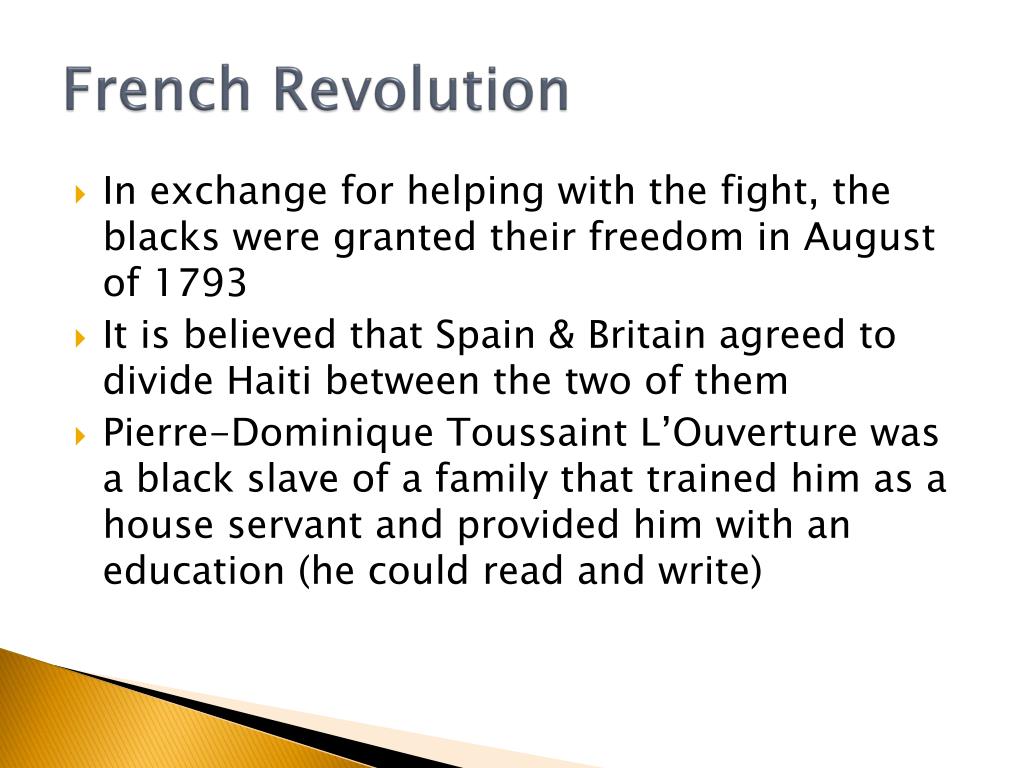 French Revolution

In exchange for helping with the fight, the blacks were granted their freedom in August of 1793

It is believed that Spain & Britain agreed to divide Haiti between the two of them

Pierre-Dominique Toussaint L'Ouverture was a black slave of a family that trained him as a house servant and provided him with an education (he could read and write)